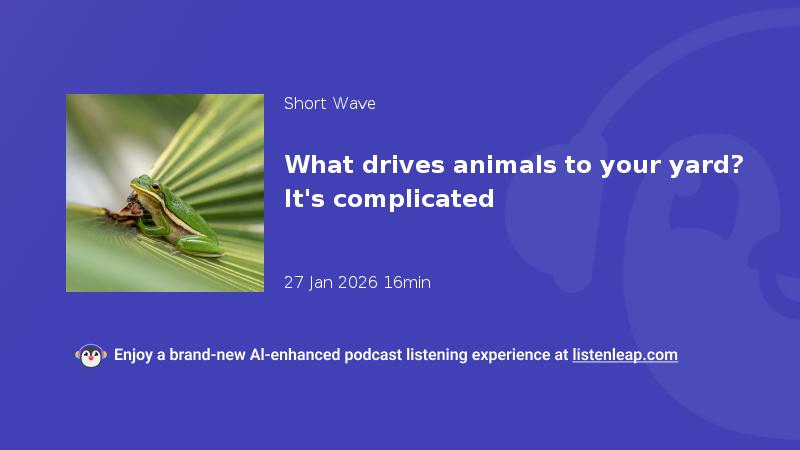 Short Wave

What drives animals to your yard? It's complicated

27 Jan 2026 16min

Enjoy a brand-new AI-enhanced podcast listening experience at listenleap.com